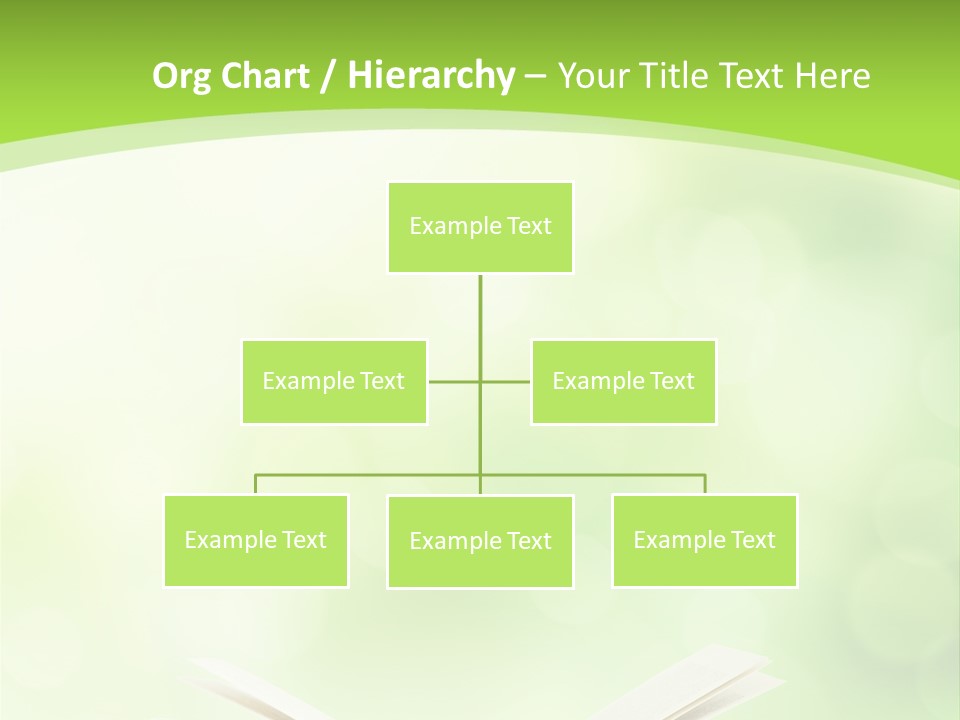 Org Chart / Hierarchy – Your Title Text Here

Example Text

Example Text

Example Text

Example Text

Example Text

Example Text